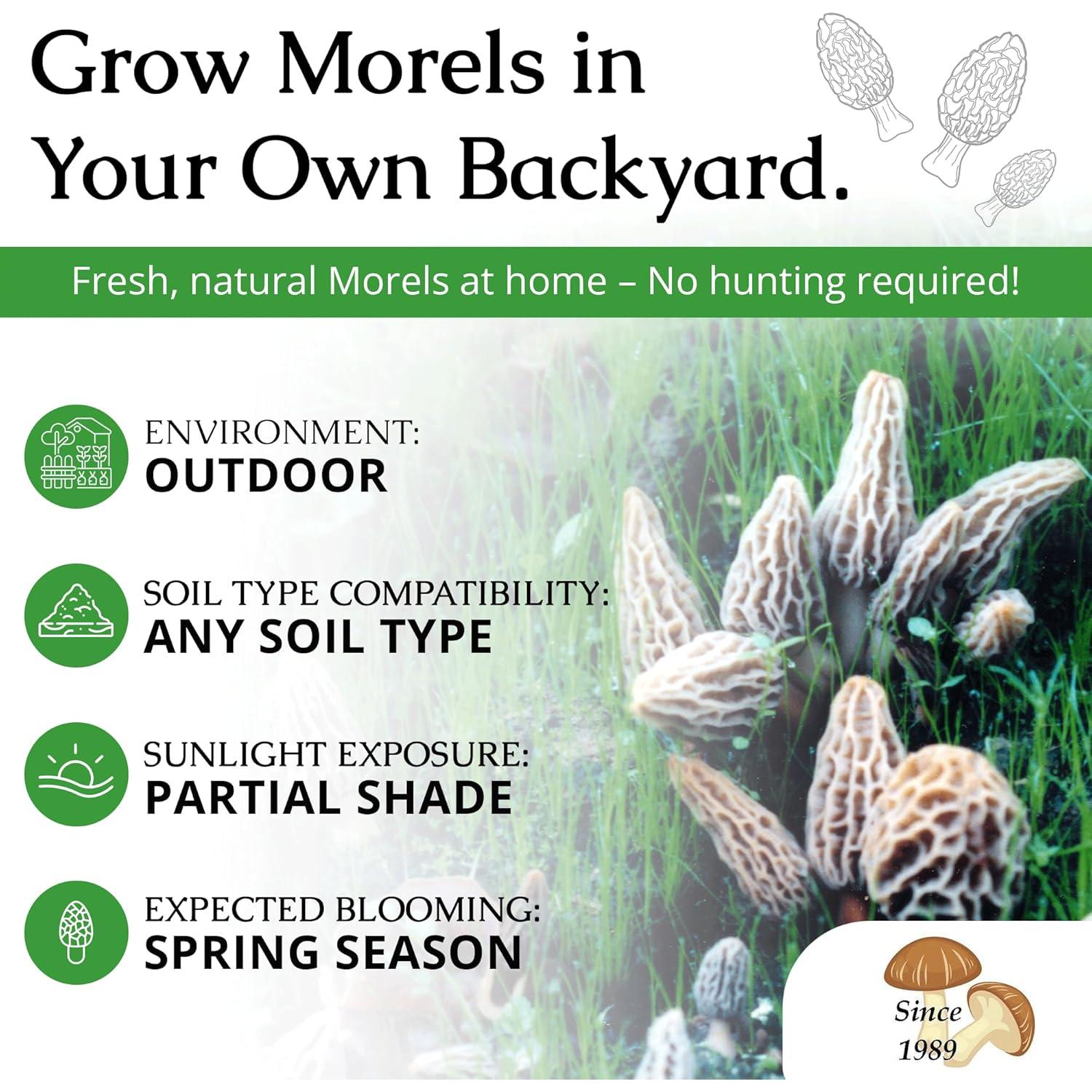 Grow Morels in Your Own Backyard.

Fresh, natural Morels at home – No hunting required!

ENVIRONMENT:
OUTDOOR

SOIL TYPE COMPATIBILITY:
ANY SOIL TYPE

SUNLIGHT EXPOSURE:
PARTIAL SHADE

EXPECTED BLOOMING:
SPRING SEASON

Since 1989